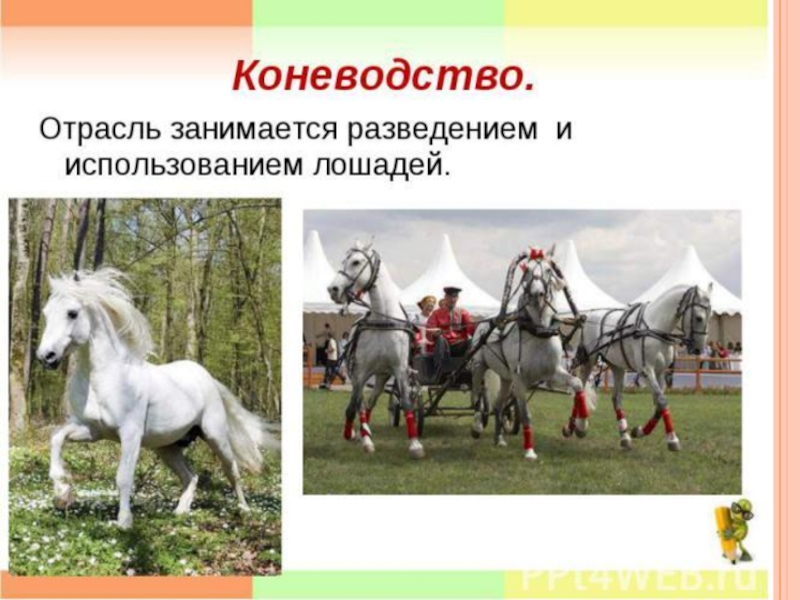 Коневодство.

Отрасль занимается разведением и использованием лошадей.

PPt4WEB.ru